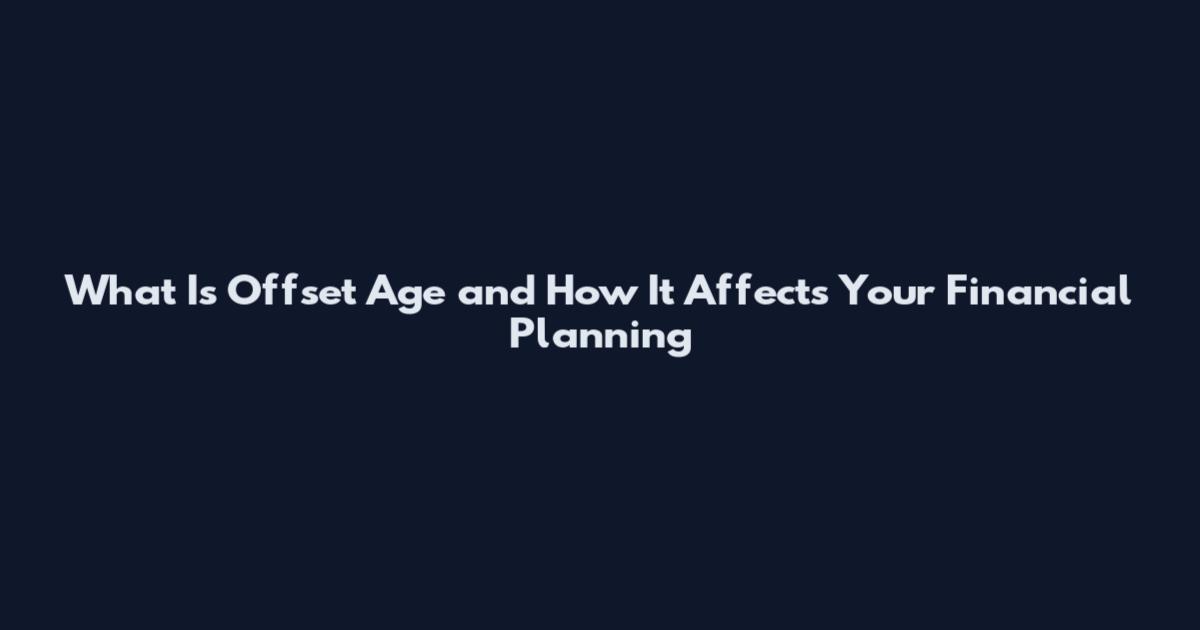 What Is Offset Age and How It Affects Your Financial Planning